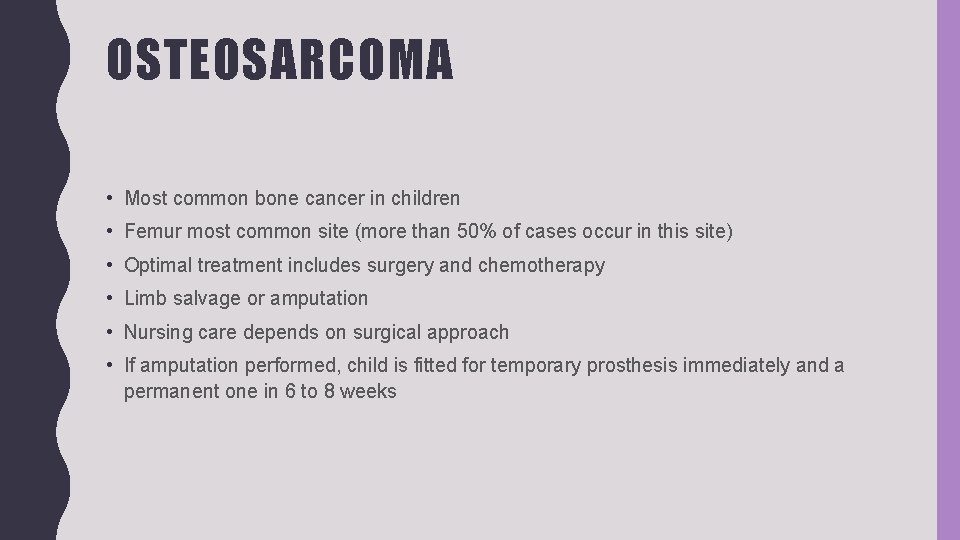 OSTEOSARCOMA

• Most common bone cancer in children
• Femur most common site (more than 50% of cases occur in this site)
• Optimal treatment includes surgery and chemotherapy
• Limb salvage or amputation
• Nursing care depends on surgical approach
• If amputation performed, child is fitted for temporary prosthesis immediately and a permanent one in 6 to 8 weeks